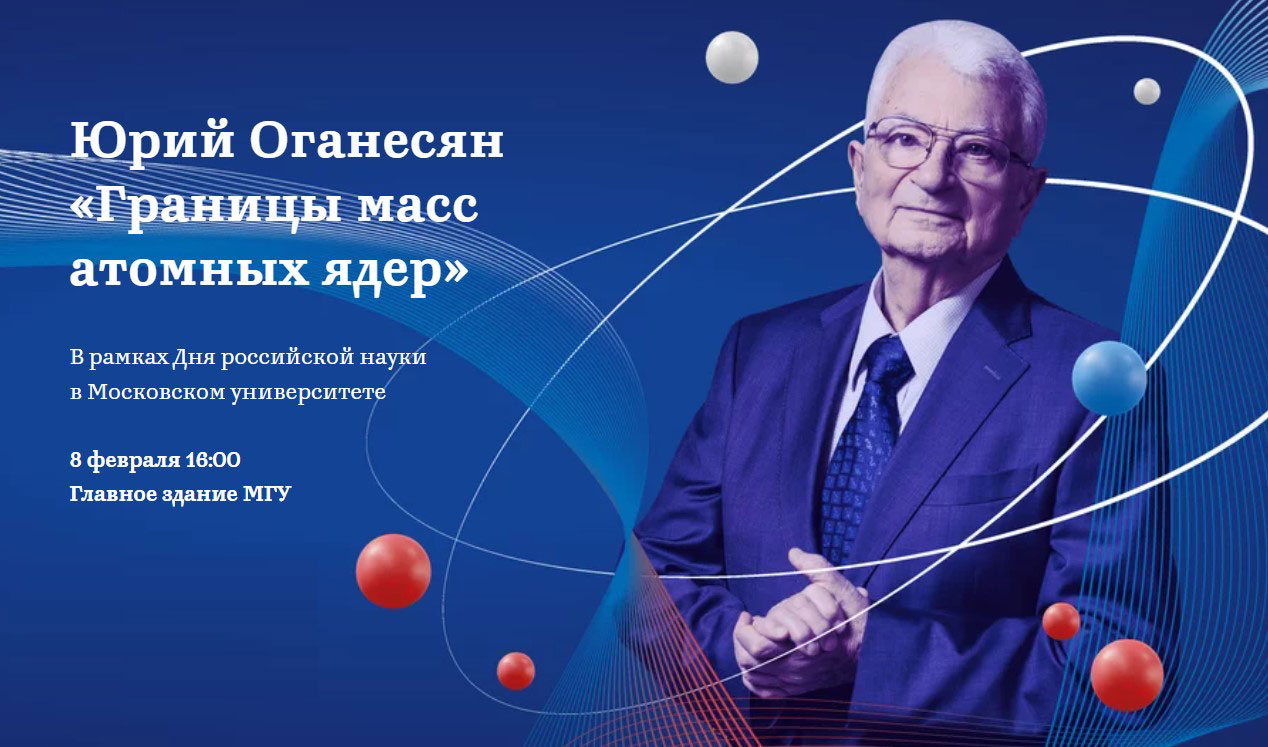 Юрий Оганесян
«Границы масс атомных ядер»

В рамках Дня российской науки в Московском университете

8 февраля 16:00
Главное здание МГУ